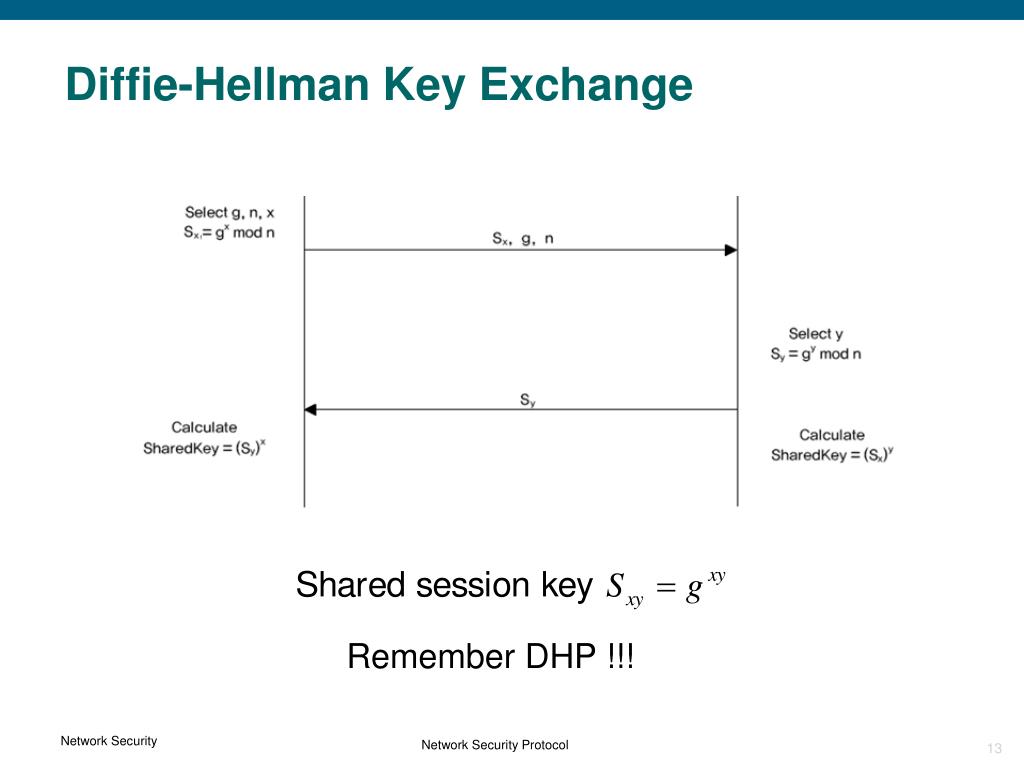 Diffie-Hellman Key Exchange

Select g, n, x
$S_x = g^x \bmod n$

$S_x$, g, n

Select y
$S_y = g^y \bmod n$

$S_y$

Calculate
SharedKey = $(S_y)^x$

Calculate
SharedKey = $(S_x)^y$

Shared session key $S_{xy} = g^{xy}$

Remember DHP !!!

Network Security

Network Security Protocol

13